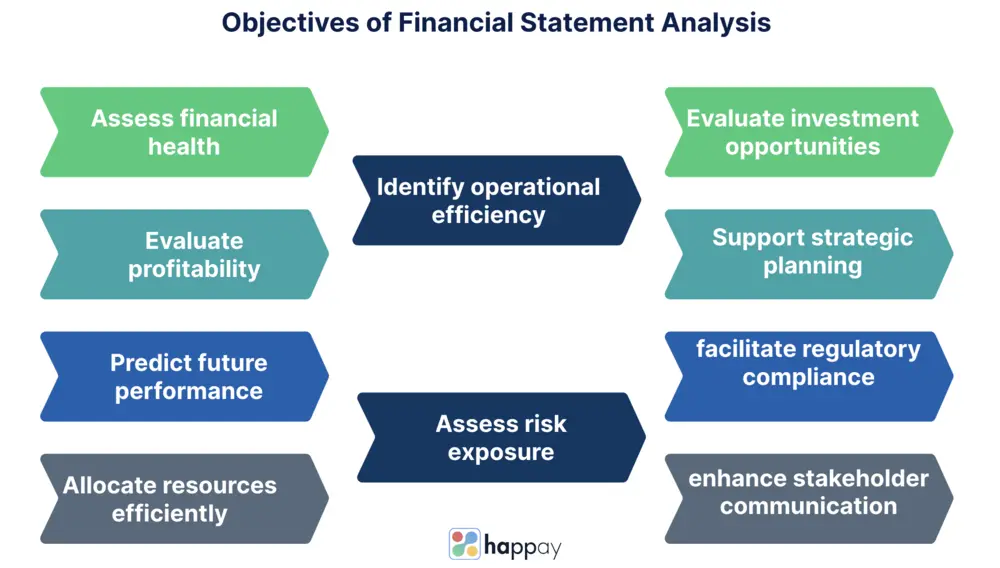 Objectives of Financial Statement Analysis

Assess financial health

Evaluate profitability

Predict future performance

Allocate resources efficiently

Identify operational efficiency

Assess risk exposure

Evaluate investment opportunities

Support strategic planning

facilitate regulatory compliance

enhance stakeholder communication

happay